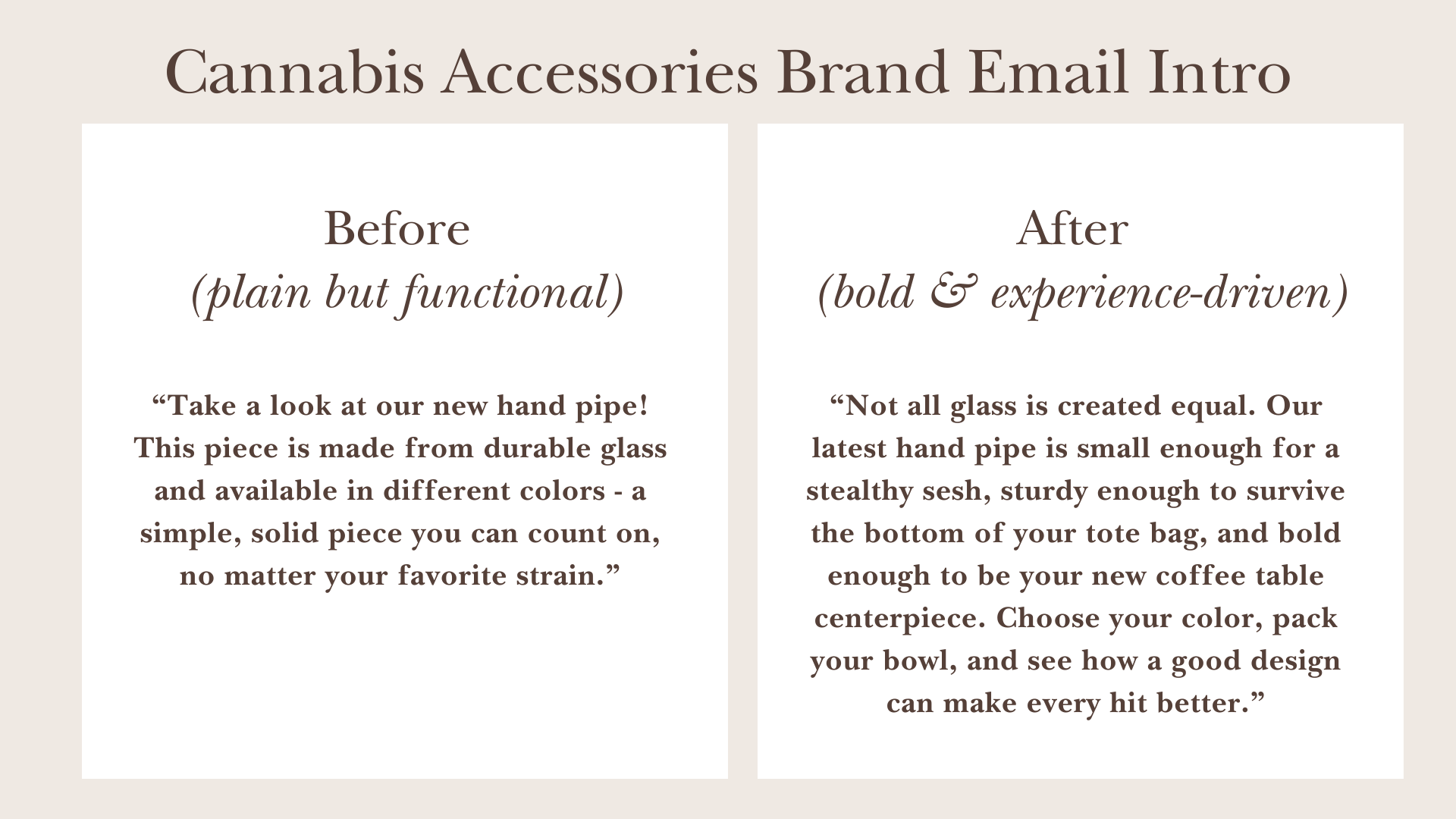 Cannabis Accessories Brand Email Intro

Before
(plain but functional)

“Take a look at our new hand pipe! This piece is made from durable glass and available in different colors - a simple, solid piece you can count on, no matter your favorite strain.”

After
(bold & experience-driven)

“Not all glass is created equal. Our latest hand pipe is small enough for a stealthy sesh, sturdy enough to survive the bottom of your tote bag, and bold enough to be your new coffee table centerpiece. Choose your color, pack your bowl, and see how a good design can make every hit better.”